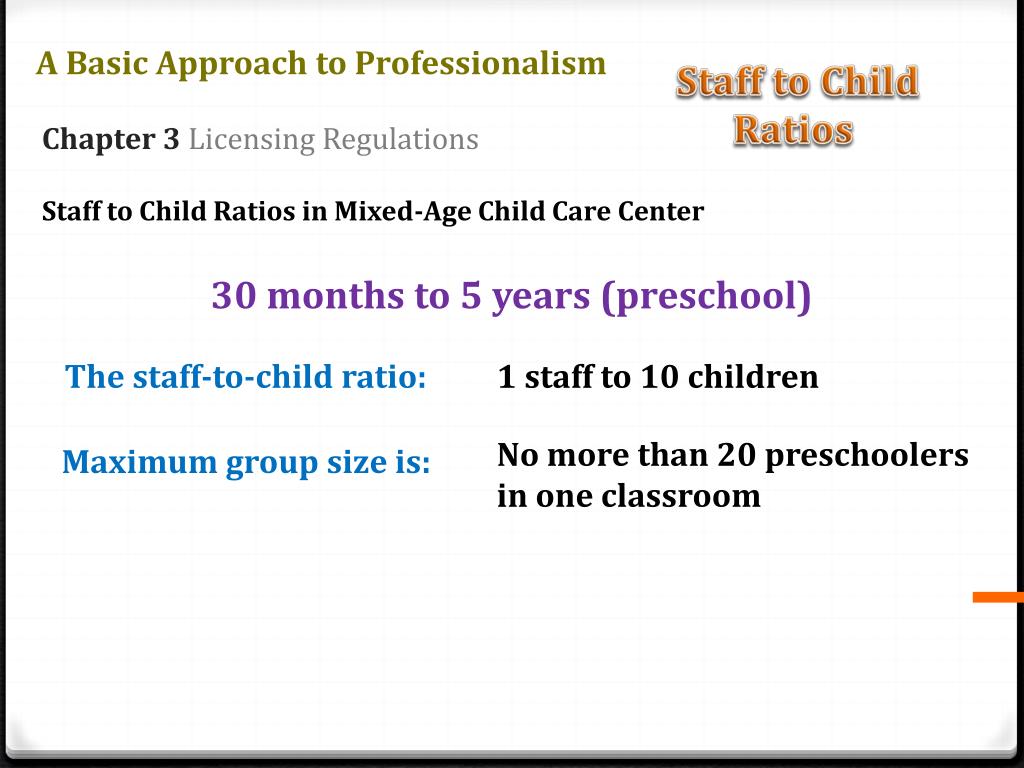 A Basic Approach to Professionalism

Staff to Child Ratios

Chapter 3 Licensing Regulations

Staff to Child Ratios in Mixed-Age Child Care Center

30 months to 5 years (preschool)

The staff-to-child ratio: 1 staff to 10 children

Maximum group size is: No more than 20 preschoolers in one classroom